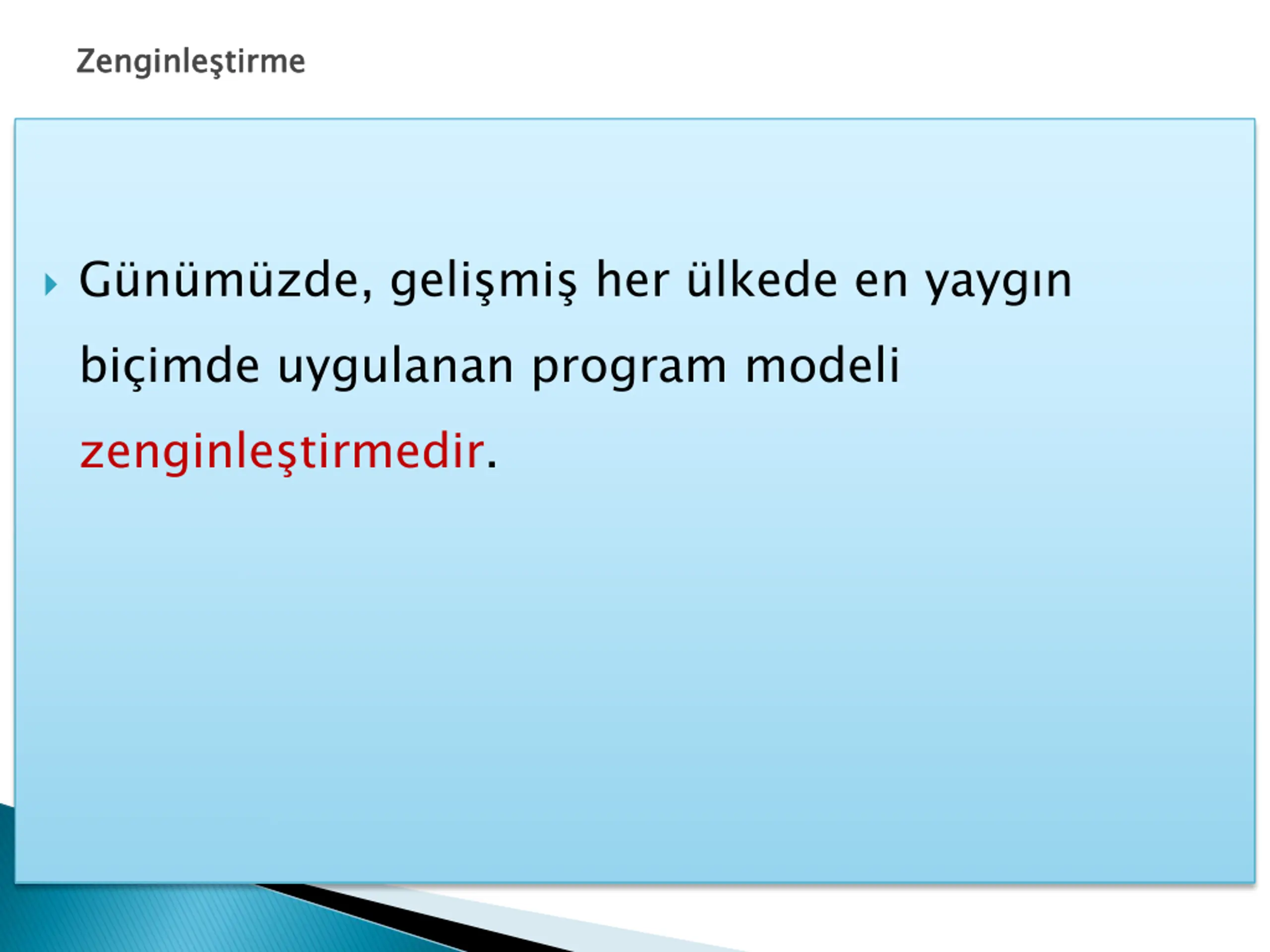 Zenginleştirme

Günümüzde, gelişmiş her ülkede en yaygın biçimde uygulanan program modeli zenginleştirmedir.